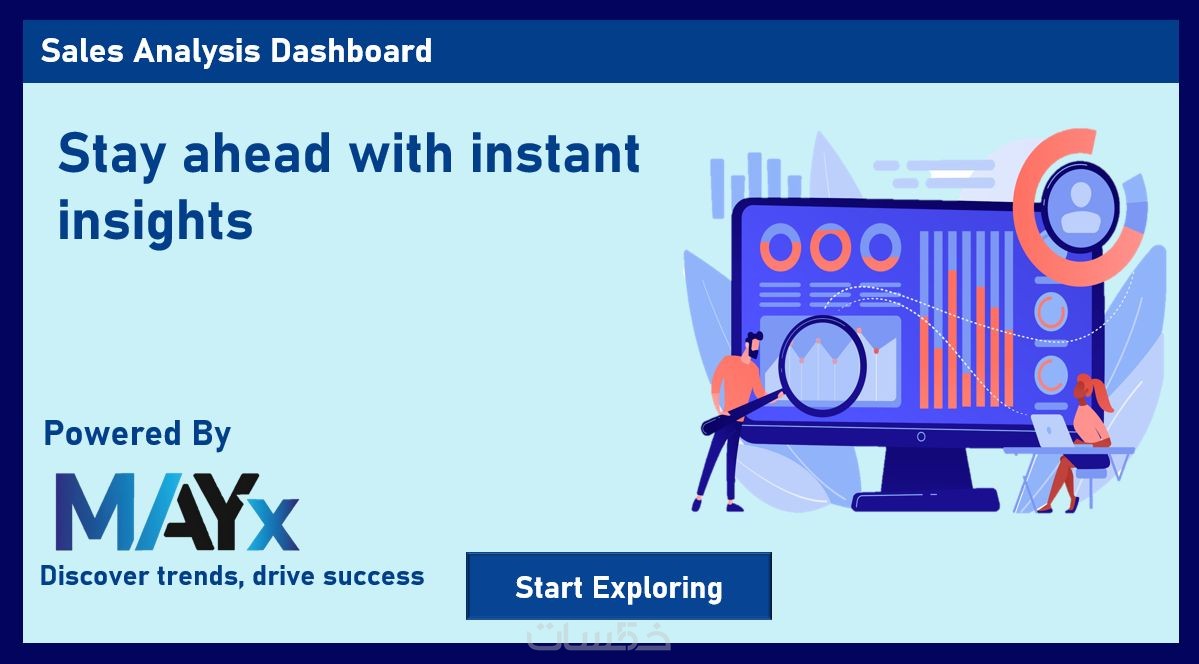 Sales Analysis Dashboard

Stay ahead with instant insights

Powered By

MAYx

Discover trends, drive success

Start Exploring

خمسات